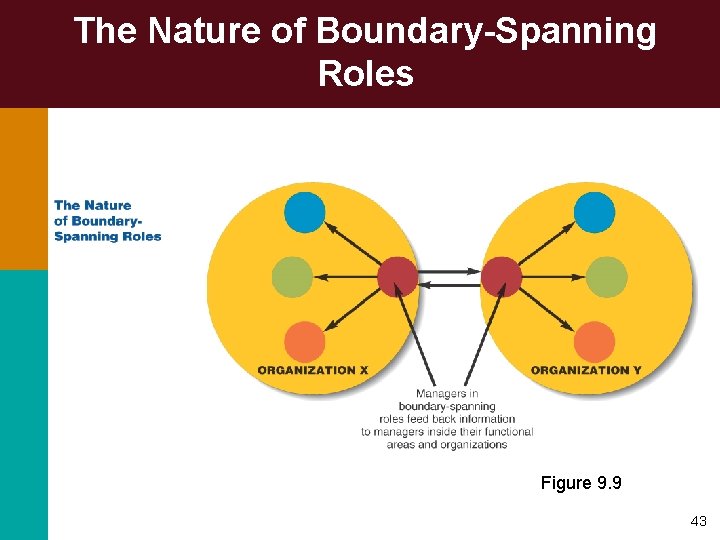 The Nature of Boundary-Spanning Roles

The Nature of Boundary-Spanning Roles

ORGANIZATION X

ORGANIZATION Y

Managers in boundary-spanning roles feed back information to managers inside their functional areas and organizations

Figure 9.9

43